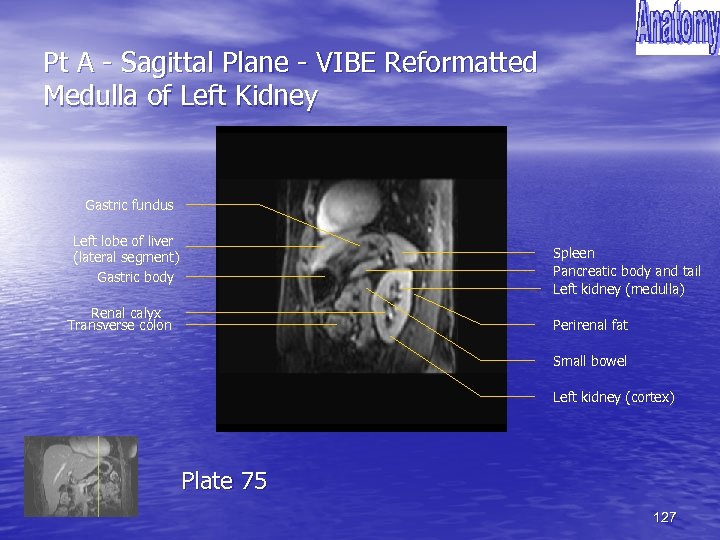 Anatomy

Pt A - Sagittal Plane - VIBE Reformatted
Medulla of Left Kidney

Gastric fundus
Left lobe of liver (lateral segment)
Gastric body
Renal calyx
Transverse colon

Spleen
Pancreatic body and tail
Left kidney (medulla)
Perirenal fat
Small bowel
Left kidney (cortex)

Plate 75

127